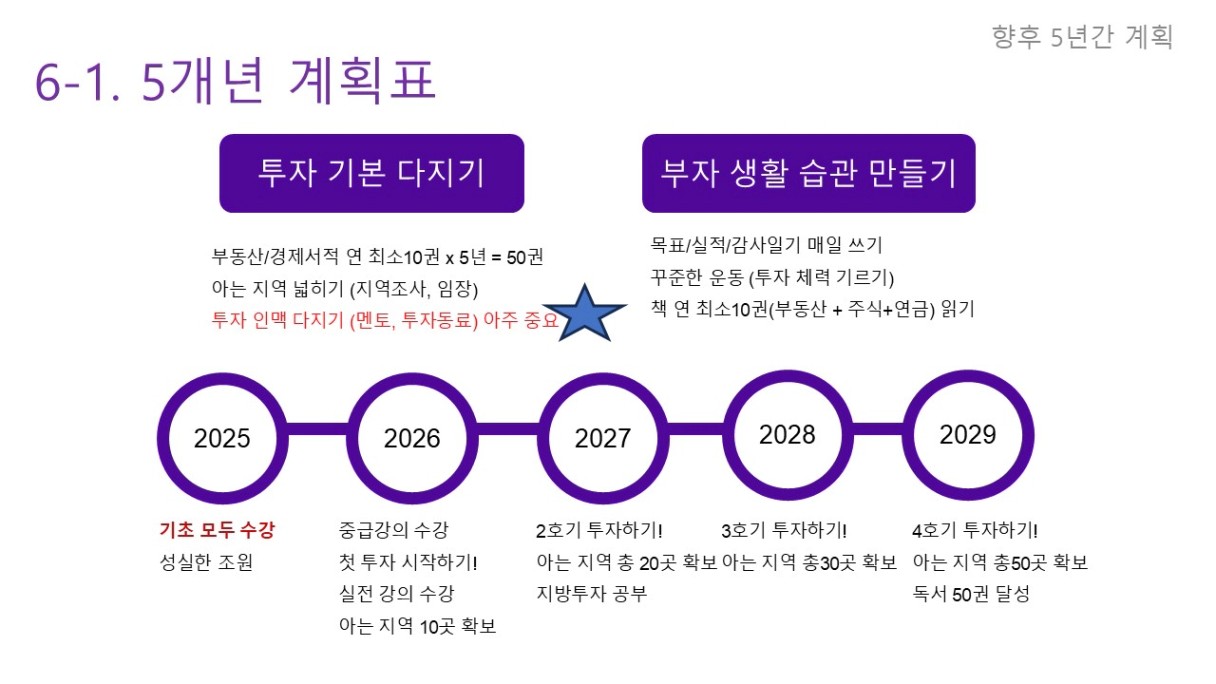 향후 5년간 계획

6-1. 5개년 계획표

투자 기본 다지기

부동산/경제서적 연 최소10권 x 5년 = 50권
아는 지역 넓히기 (지역조사, 임장)
투자 인맥 다지기 (멘토, 투자동료) 아주 중요

부자 생활 습관 만들기

목표/실적/감사일기 매일 쓰기
꾸준한 운동 (투자 체력 기르기)
책 연 최소10권(부동산 + 주식+연금) 읽기

2025

2026

2027

2028

2029

기초 모두 수강
성실한 조원

중급강의 수강
첫 투자 시작하기!
실전 강의 수강
아는 지역 10곳 확보

2호기 투자하기!
아는 지역 총 20곳 확보
지방투자 공부

3호기 투자하기!
아는 지역 총30곳 확보

4호기 투자하기!
아는 지역 총50곳 확보
독서 50권 달성